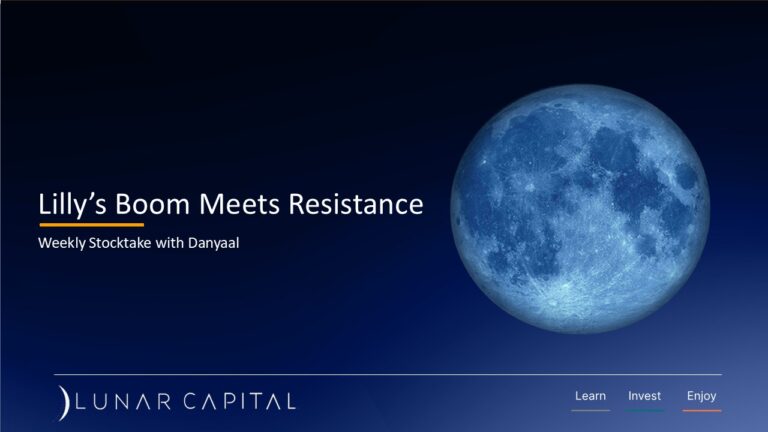 Lilly's Boom Meets Resistance

Weekly Stocktake with Danyaal

LUNAR CAPITAL

Learn Invest Enjoy